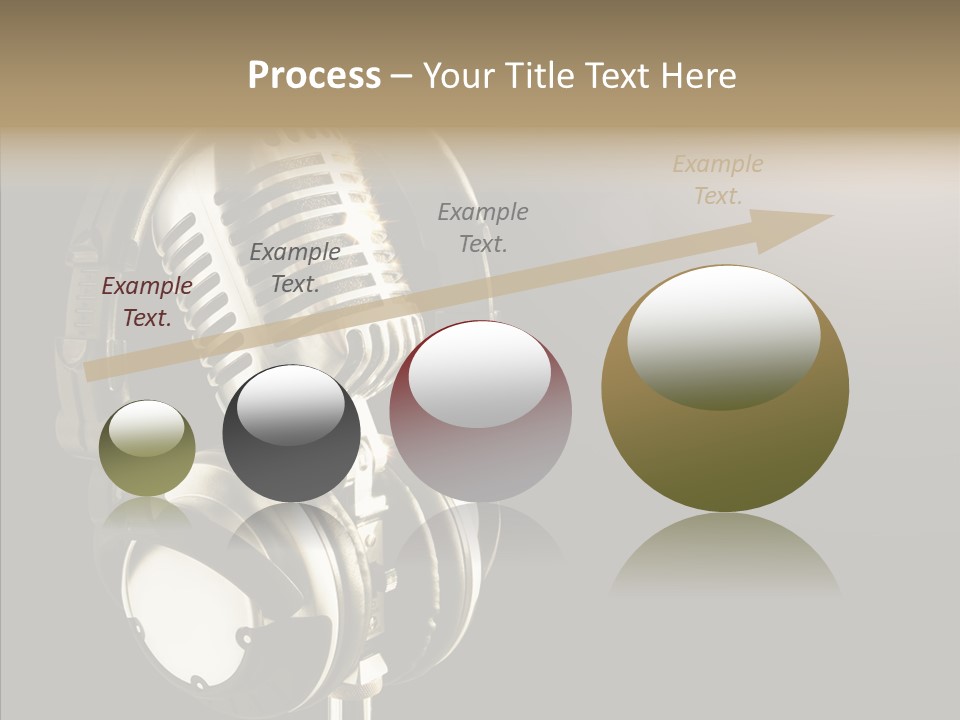 Process – Your Title Text Here

Example Text.

Example Text.

Example Text.

Example Text.